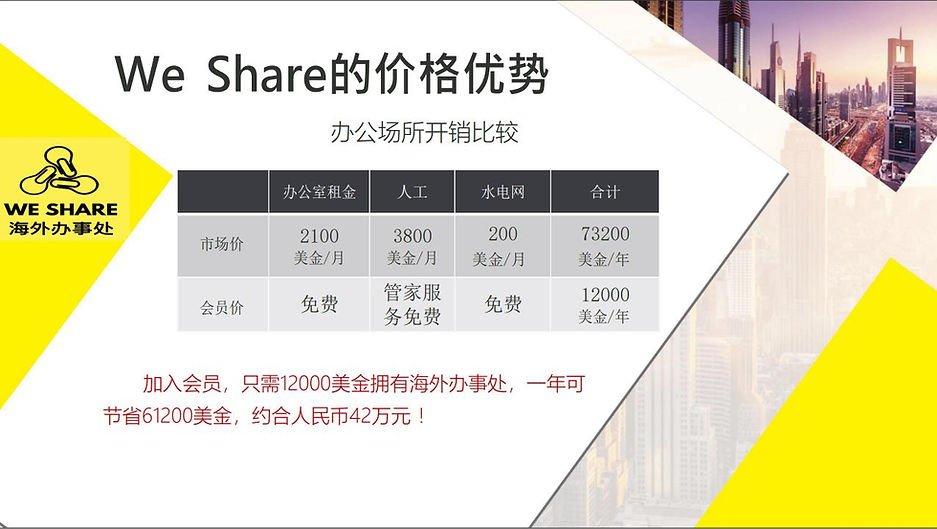 We Share的价格优势

办公场所开销比较

WE SHARE
海外办事处

| | 办公室租金 | 人工 | 水电网 | 合计 |
|---|---|---|---|---|
| 市场价 | 2100 美金/月 | 3800 美金/月 | 200 美金/月 | 73200 美金/年 |
| 会员价 | 免费 | 管家服务免费 | 免费 | 12000 美金/年 |

加入会员，只需12000美金拥有海外办事处，一年可节省61200美金，约合人民币42万元！